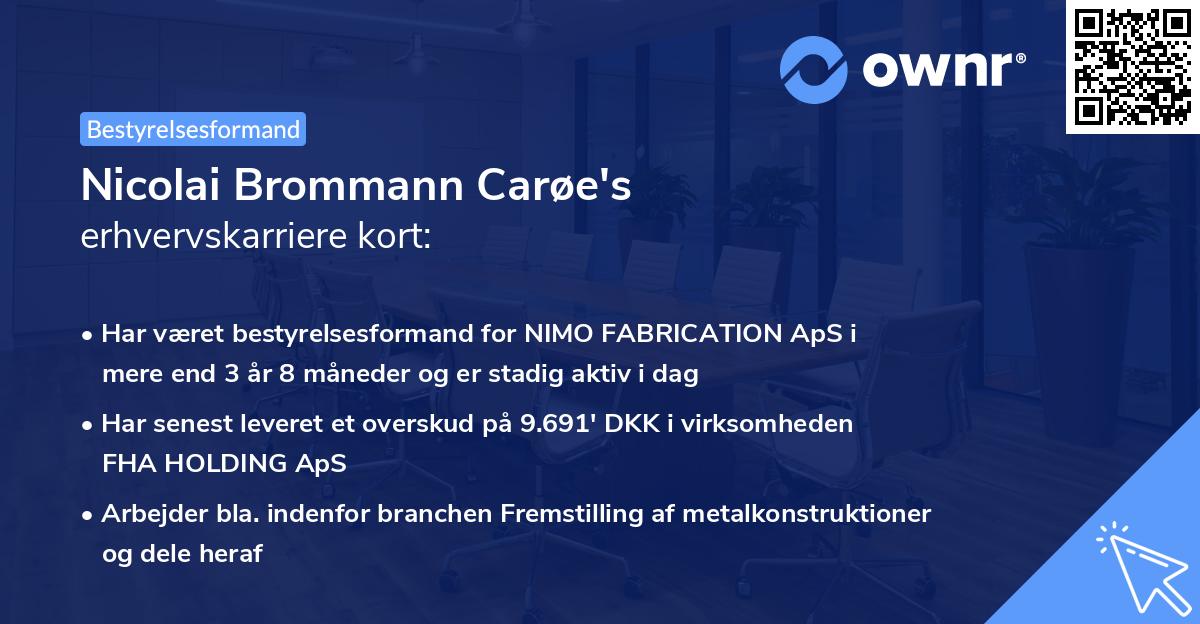 ownr®

Bestyrelsesformand

Nicolai Brommann Carøe's
erhvervskarriere kort:

• Har været bestyrelsesformand for NIMO FABRICATION ApS i mere end 3 år 8 måneder og er stadig aktiv i dag

• Har senest leveret et overskud på 9.691' DKK i virksomheden FHA HOLDING ApS

• Arbejder bla. indenfor branchen Fremstilling af metalkonstruktioner og dele heraf